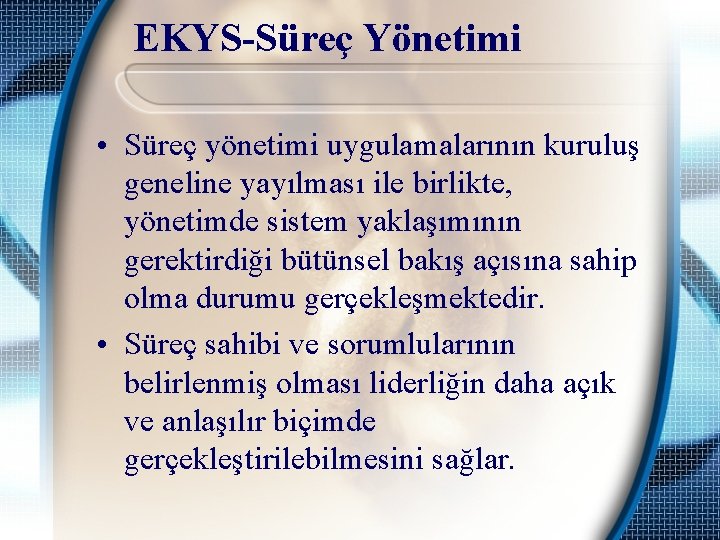 EKYS-Süreç Yönetimi

• Süreç yönetimi uygulamalarının kuruluş geneline yayılması ile birlikte, yönetimde sistem yaklaşımının gerektirdiği bütünsel bakış açısına sahip olma durumu gerçekleşmektedir.

• Süreç sahibi ve sorumlularının belirlenmiş olması liderliğin daha açık ve anlaşılır biçimde gerçekleştirilebilmesini sağlar.